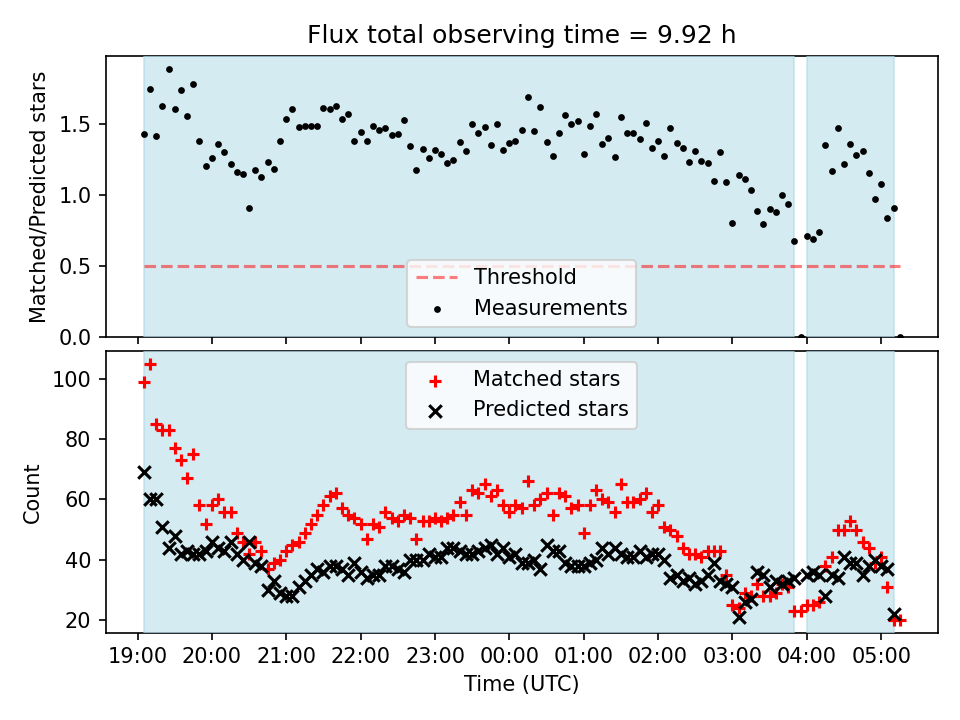 Flux total observing time = 9.92 h

Matched/Predicted stars

1.5
1.0
0.5
0.0

Threshold
Measurements

Matched stars
Predicted stars

Count

100
80
60
40
20

19:00 20:00 21:00 22:00 23:00 00:00 01:00 02:00 03:00 04:00 05:00

Time (UTC)